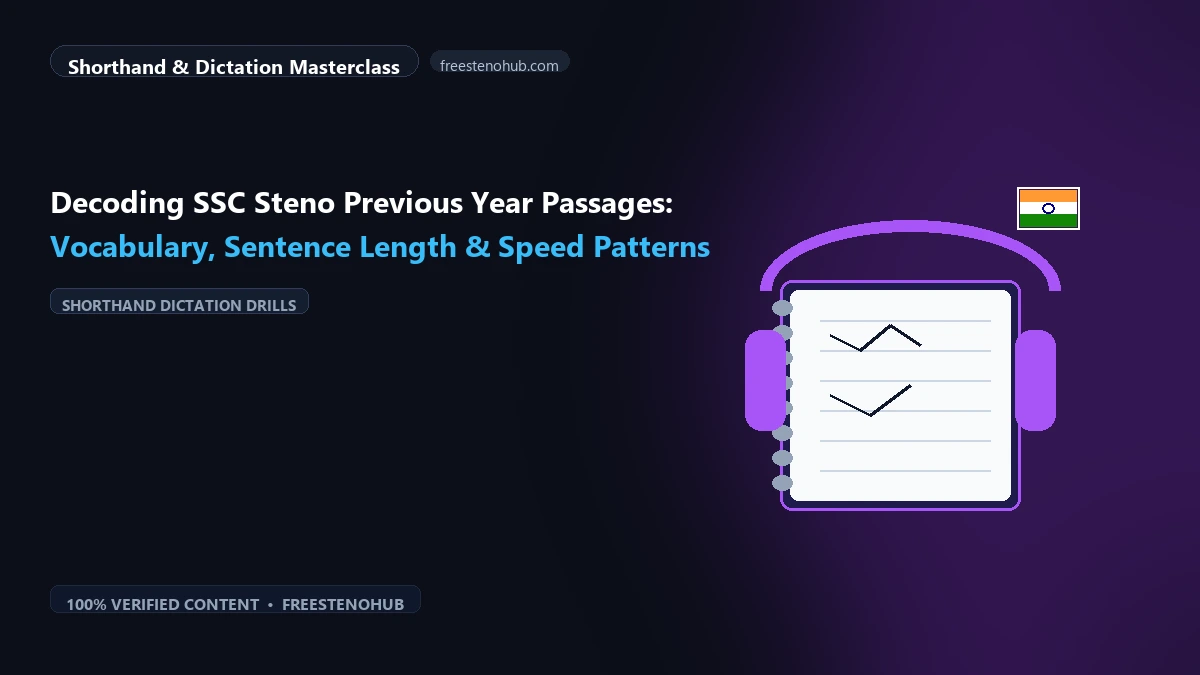 Shorthand & Dictation Masterclass

freestenohub.com

Decoding SSC Steno Previous Year Passages:

Vocabulary, Sentence Length & Speed Patterns

SHORTHAND DICTATION DRILLS

100% VERIFIED CONTENT • FREESTENOHUB